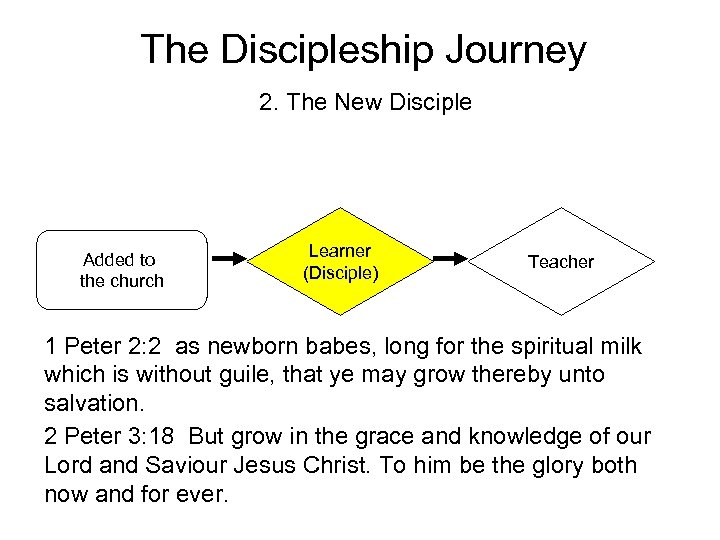 The Discipleship Journey

2. The New Disciple

Added to the church

Learner (Disciple)

Teacher

1 Peter 2:2 as newborn babes, long for the spiritual milk which is without guile, that ye may grow thereby unto salvation.

2 Peter 3:18 But grow in the grace and knowledge of our Lord and Saviour Jesus Christ. To him be the glory both now and for ever.